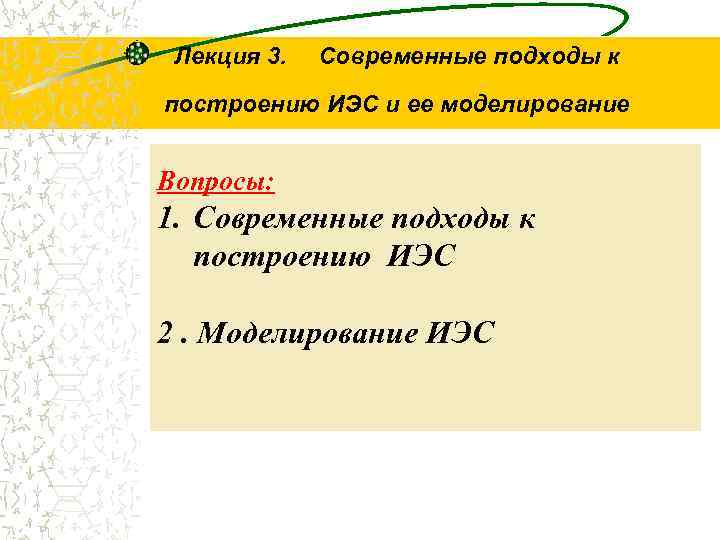 Лекция 3. Современные подходы к построению ИЭС и ее моделирование

Вопросы:

1. Современные подходы к построению ИЭС

2 . Моделирование ИЭС